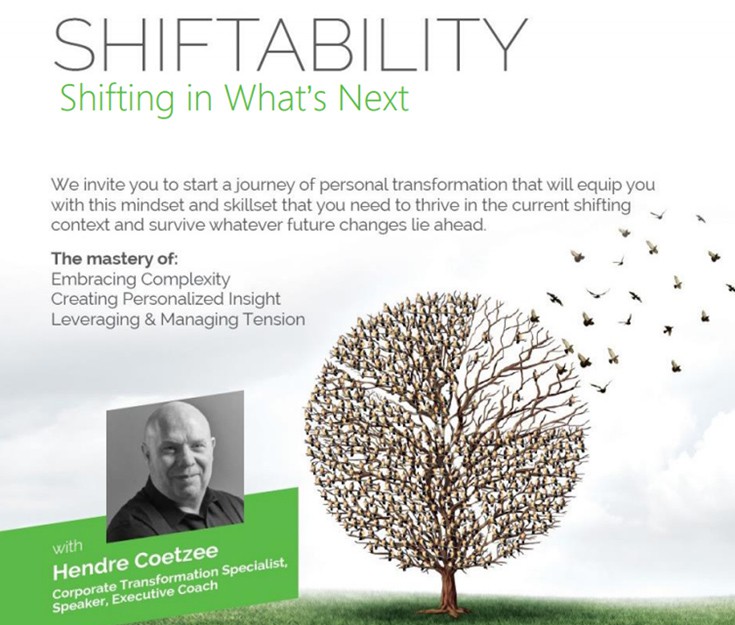 SHIFTABILITY
Shifting in What's Next

We invite you to start a journey of personal transformation that will equip you with this mindset and skillset that you need to thrive in the current shifting context and survive whatever future changes lie ahead.

The mastery of:
Embracing Complexity
Creating Personalized Insight
Leveraging & Managing Tension

with
Hendre Coetzee
Corporate Transformation Specialist, Speaker, Executive Coach